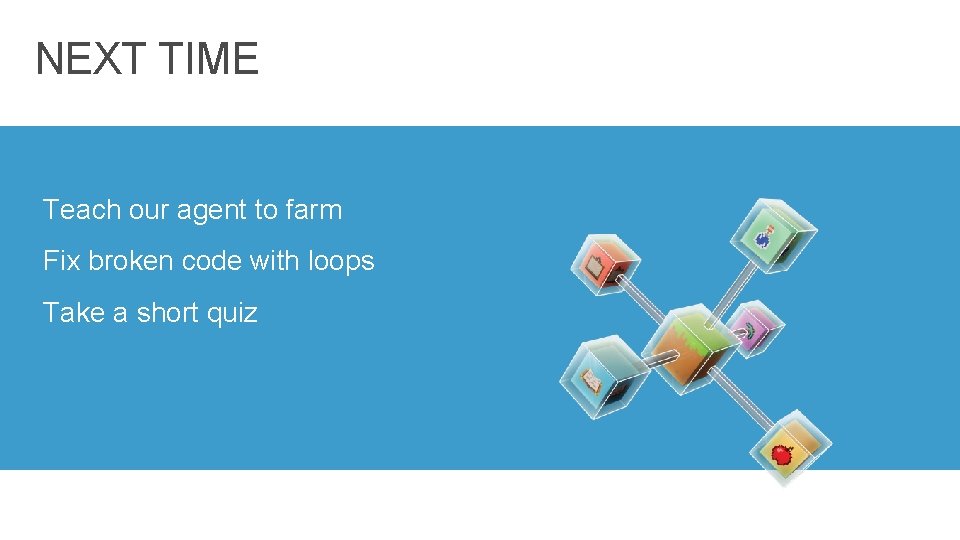 NEXT TIME

Teach our agent to farm

Fix broken code with loops

Take a short quiz